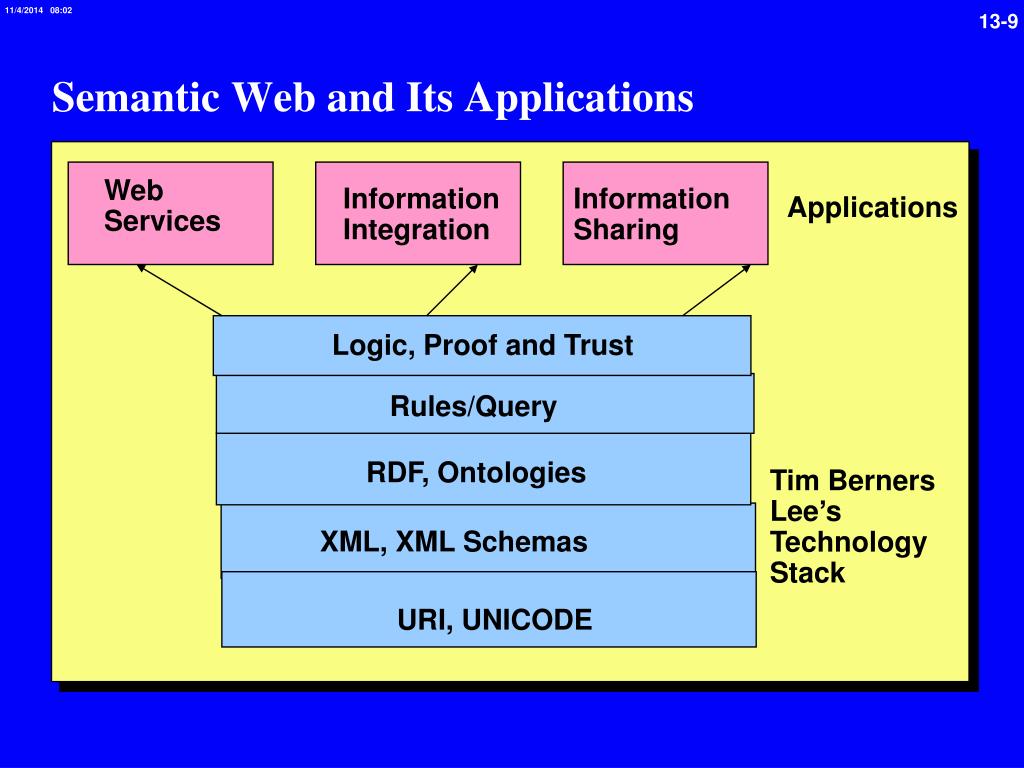 11/4/2014 08:02

13-9

Semantic Web and Its Applications

Web Services

Information Integration

Information Sharing

Applications

Logic, Proof and Trust

Rules/Query

RDF, Ontologies

XML, XML Schemas

URI, UNICODE

Tim Berners Lee's Technology Stack